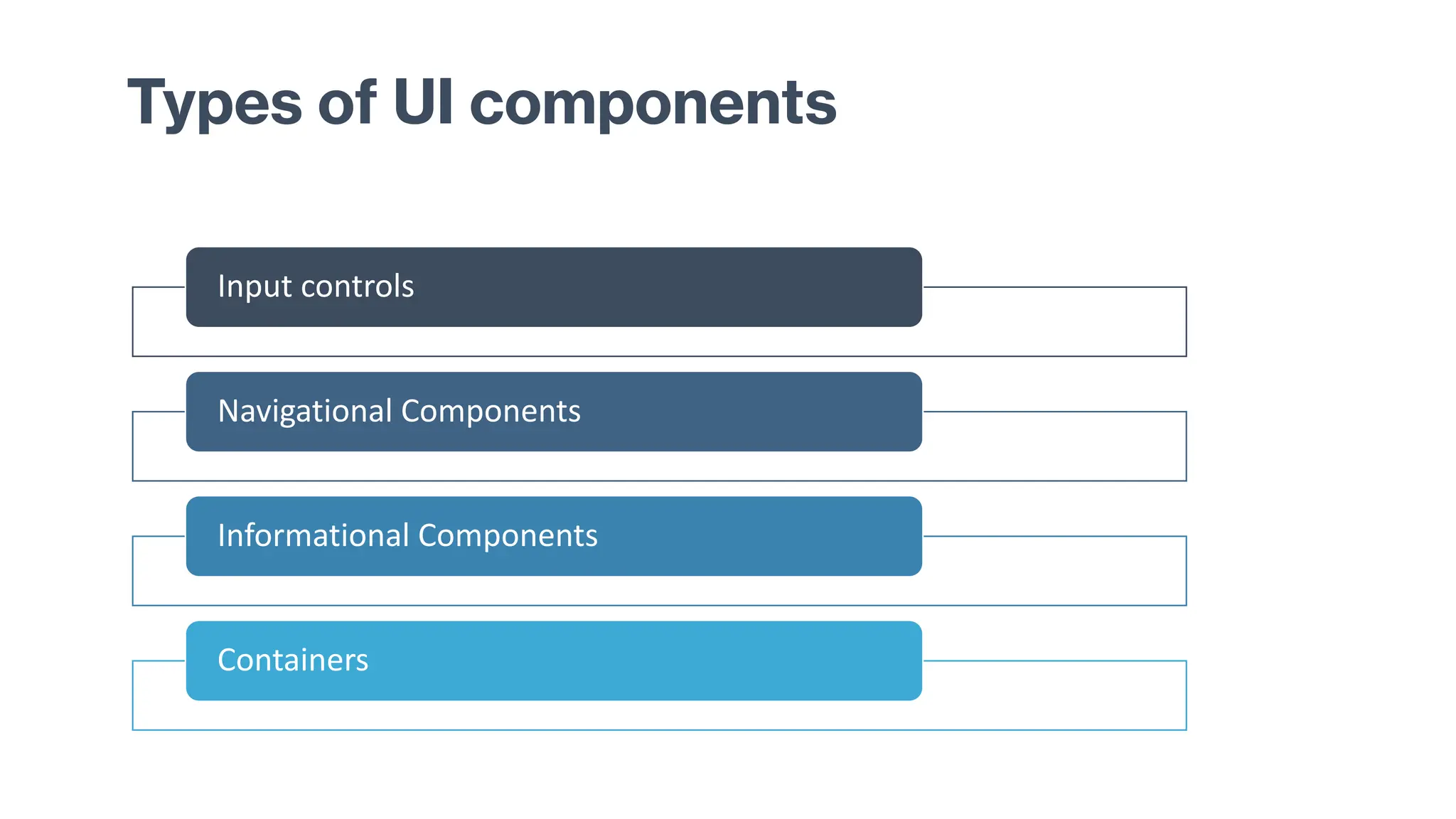 Types of UI components

Input controls

Navigational Components

Informational Components

Containers